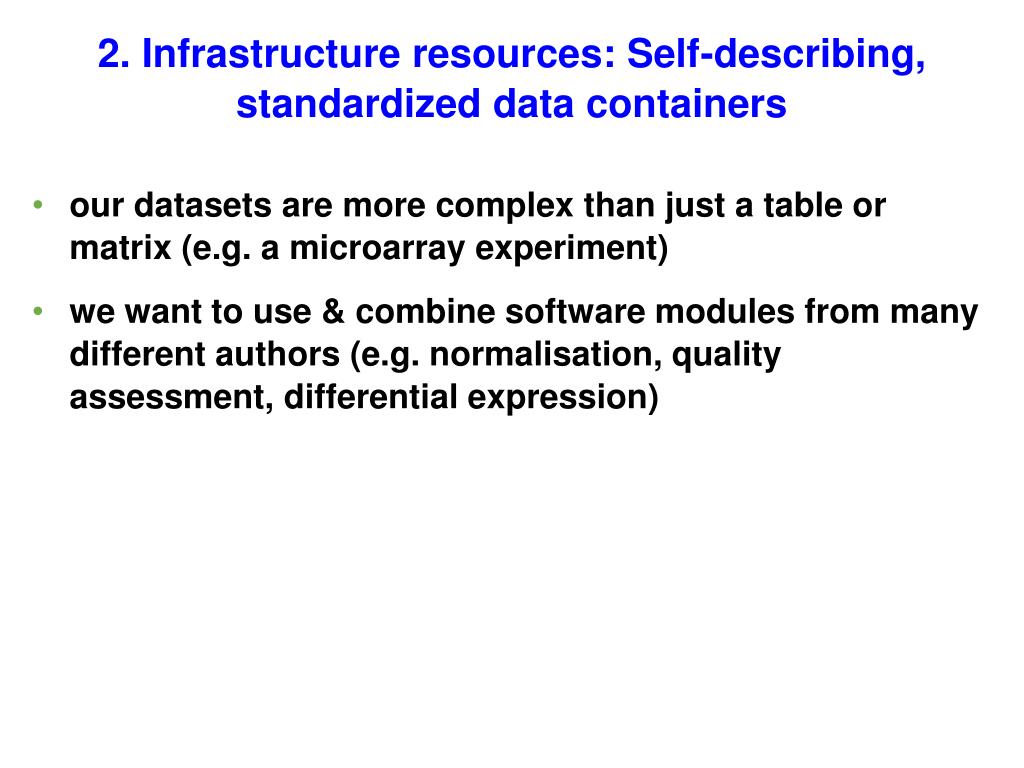 2. Infrastructure resources: Self-describing, standardized data containers

• our datasets are more complex than just a table or matrix (e.g. a microarray experiment)

• we want to use & combine software modules from many different authors (e.g. normalisation, quality assessment, differential expression)